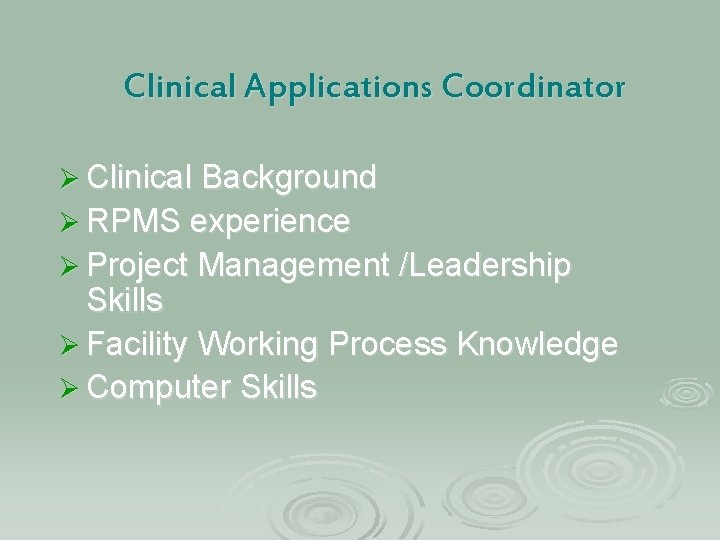 Clinical Applications Coordinator

➢ Clinical Background
➢ RPMS experience
➢ Project Management /Leadership Skills
➢ Facility Working Process Knowledge
➢ Computer Skills